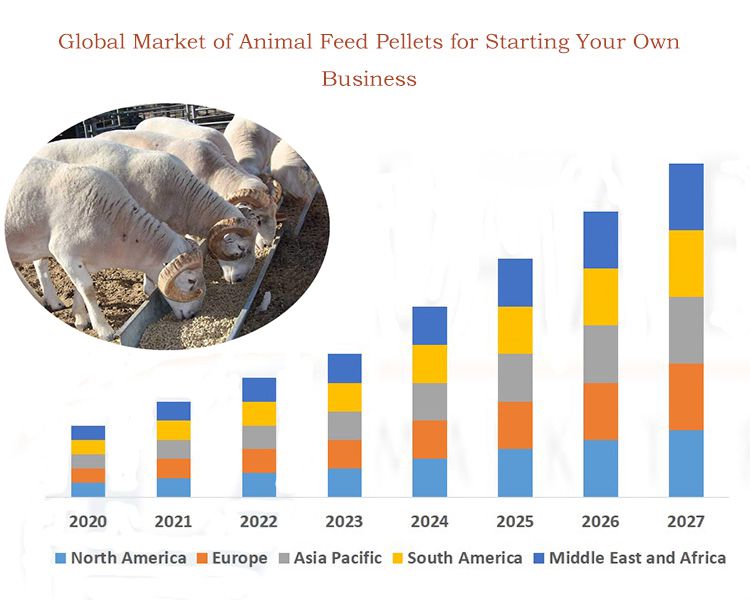 Global Market of Animal Feed Pellets for Starting Your Own Business

2020
2021
2022
2023
2024
2025
2026
2027

North America
Europe
Asia Pacific
South America
Middle East and Africa